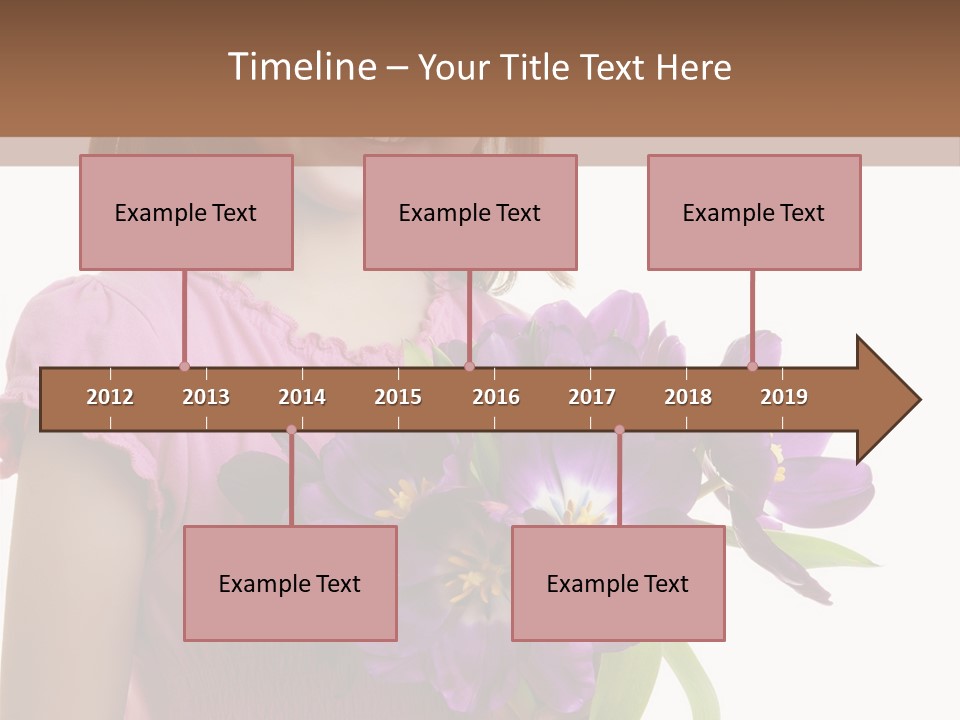 Timeline – Your Title Text Here

Example Text

Example Text

Example Text

2012 2013 2014 2015 2016 2017 2018 2019

Example Text

Example Text